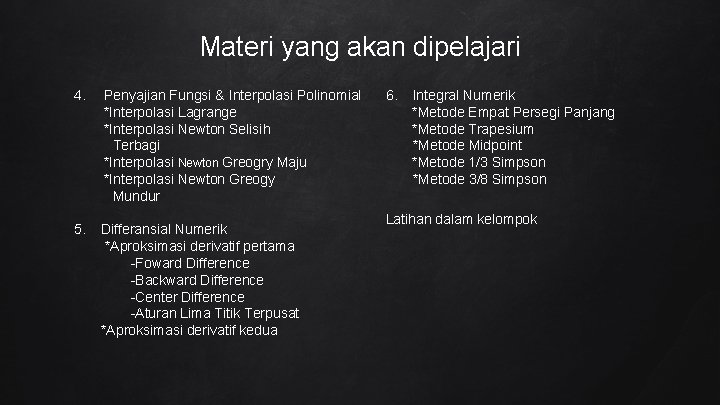 Materi yang akan dipelajari

4. Penyajian Fungsi & Interpolasi Polinomial
*Interpolasi Lagrange
*Interpolasi Newton Selisih Terbagi
*Interpolasi Newton Greogry Maju
*Interpolasi Newton Greogy Mundur

5. Differansial Numerik
*Aproksimasi derivatif pertama
-Foward Difference
-Backward Difference
-Center Difference
-Aturan Lima Titik Terpusat
*Aproksimasi derivatif kedua

6. Integral Numerik
*Metode Empat Persegi Panjang
*Metode Trapesium
*Metode Midpoint
*Metode 1/3 Simpson
*Metode 3/8 Simpson

Latihan dalam kelompok